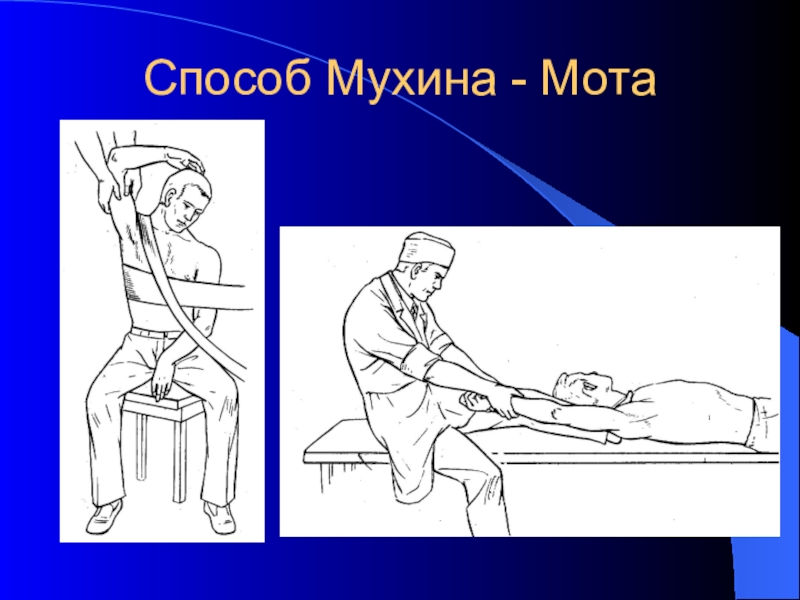 Способ Мухина - Мота